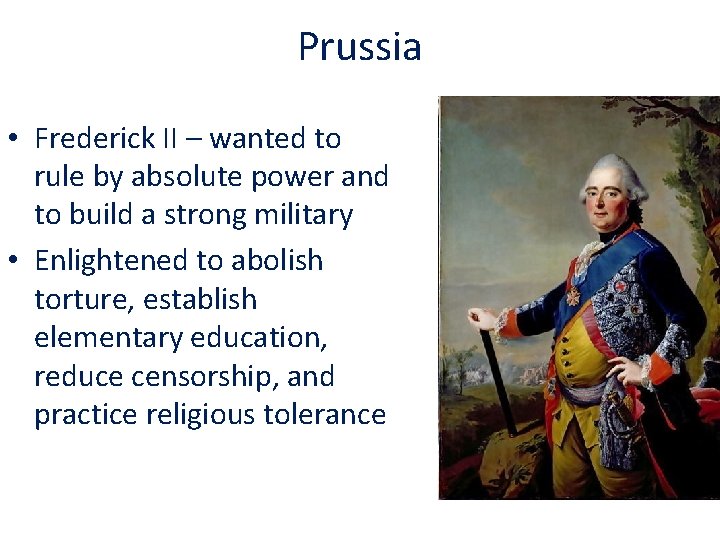 Prussia

• Frederick II – wanted to rule by absolute power and to build a strong military
• Enlightened to abolish torture, establish elementary education, reduce censorship, and practice religious tolerance